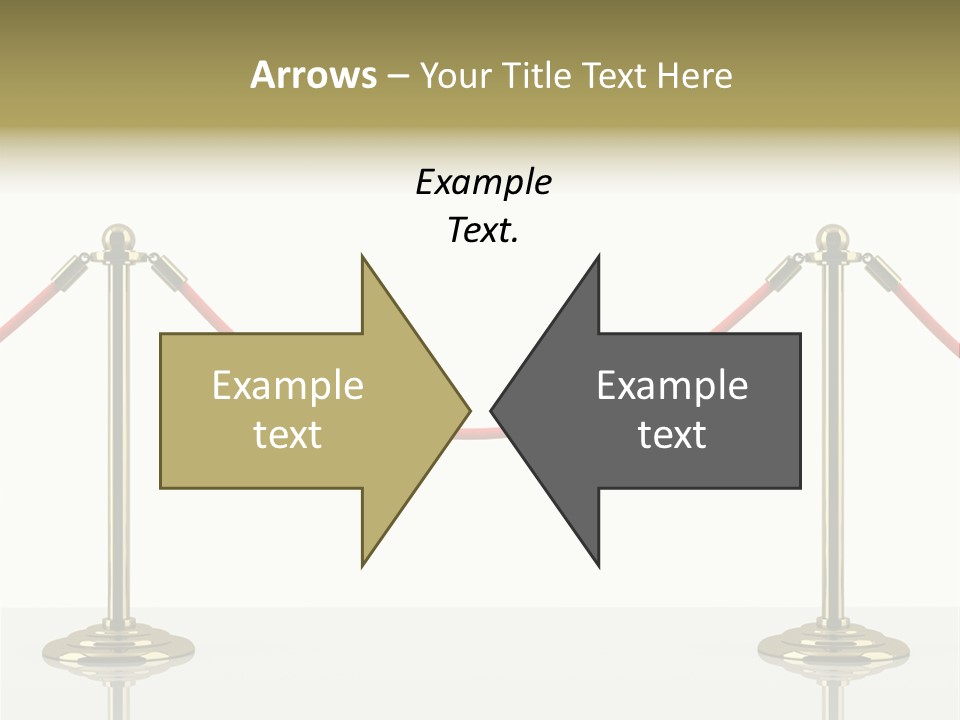 Arrows – Your Title Text Here

Example Text.

Example text

Example text